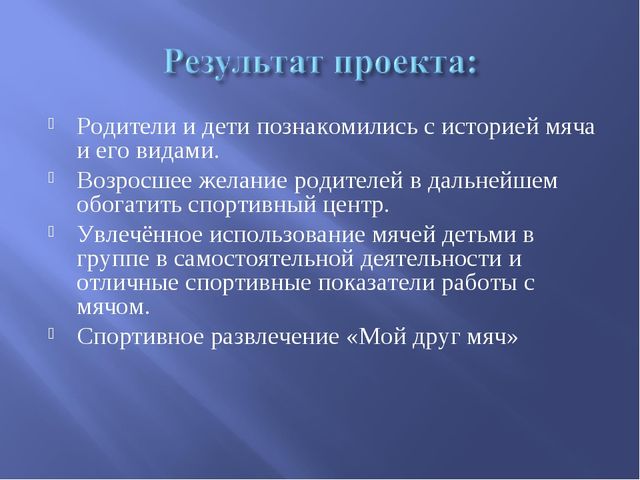 Результат проекта:

Родители и дети познакомились с историей мяча и его видами.

Возросшее желание родителей в дальнейшем обогатить спортивный центр.

Увлечённое использование мячей детьми в группе в самостоятельной деятельности и отличные спортивные показатели работы с мячом.

Спортивное развлечение «Мой друг мяч»